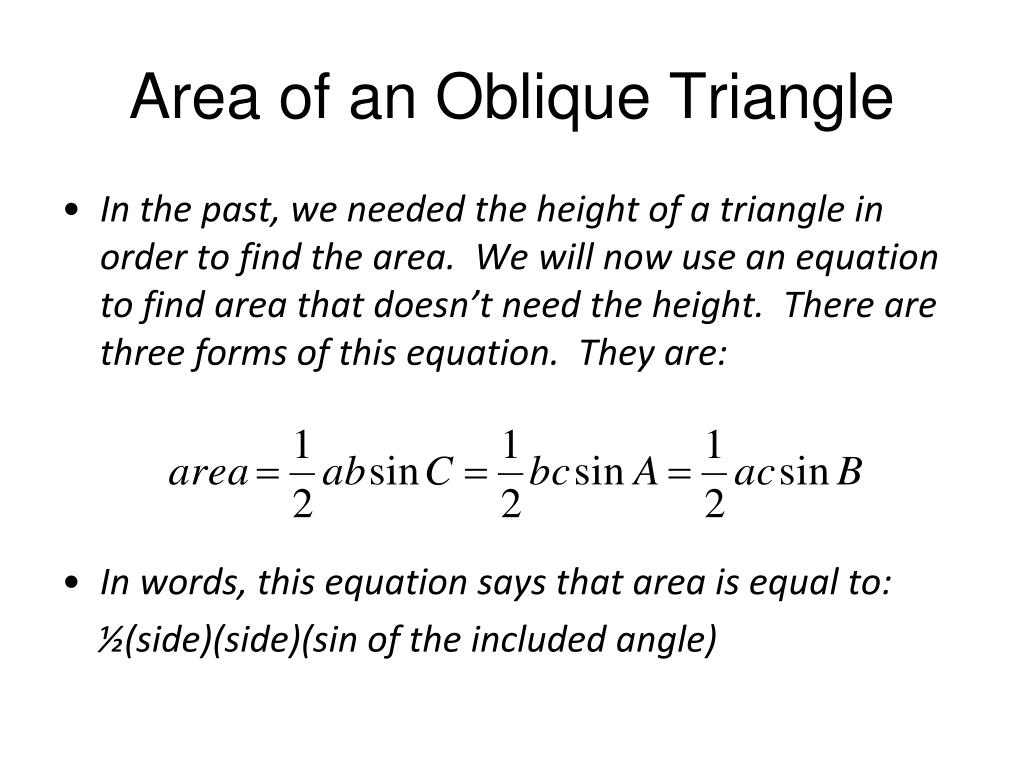 Area of an Oblique Triangle

• In the past, we needed the height of a triangle in order to find the area. We will now use an equation to find area that doesn't need the height. There are three forms of this equation. They are:

$area = \frac{1}{2}ab\sin C = \frac{1}{2}bc\sin A = \frac{1}{2}ac\sin B$

• In words, this equation says that area is equal to:

½(side)(side)(sin of the included angle)